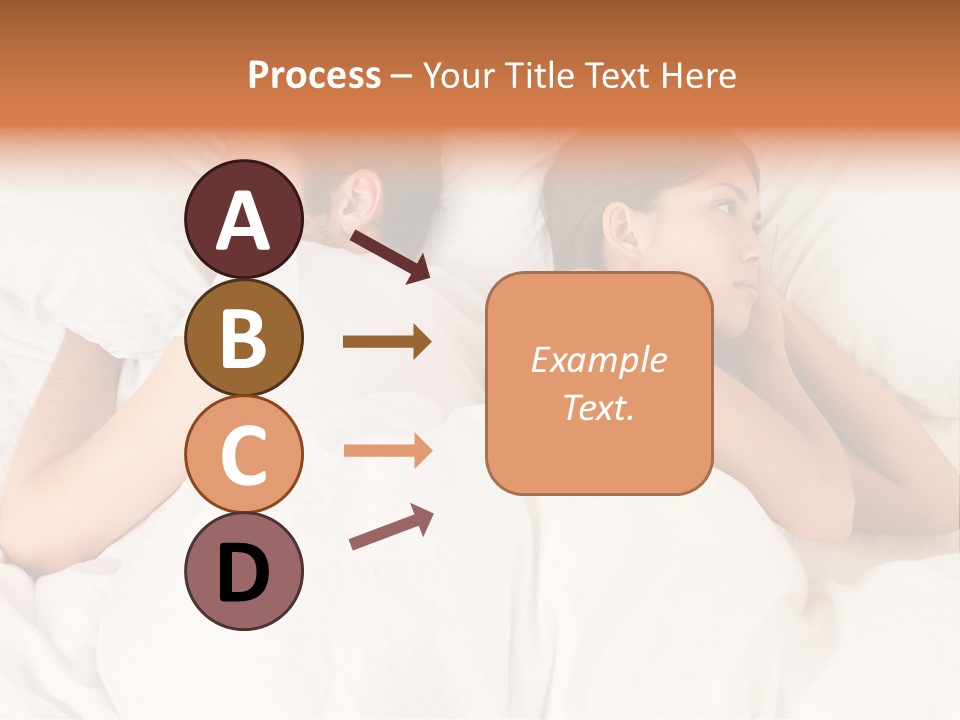 Process – Your Title Text Here

A

B

C

D

Example Text.